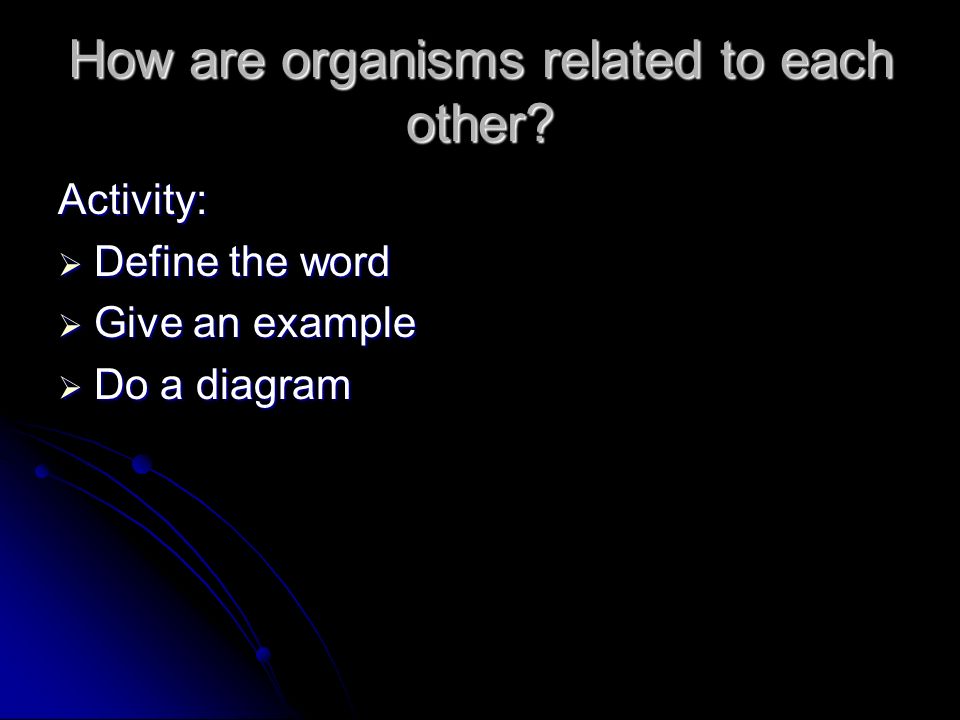 How are organisms related to each other?

Activity:

➢ Define the word
➢ Give an example
➢ Do a diagram